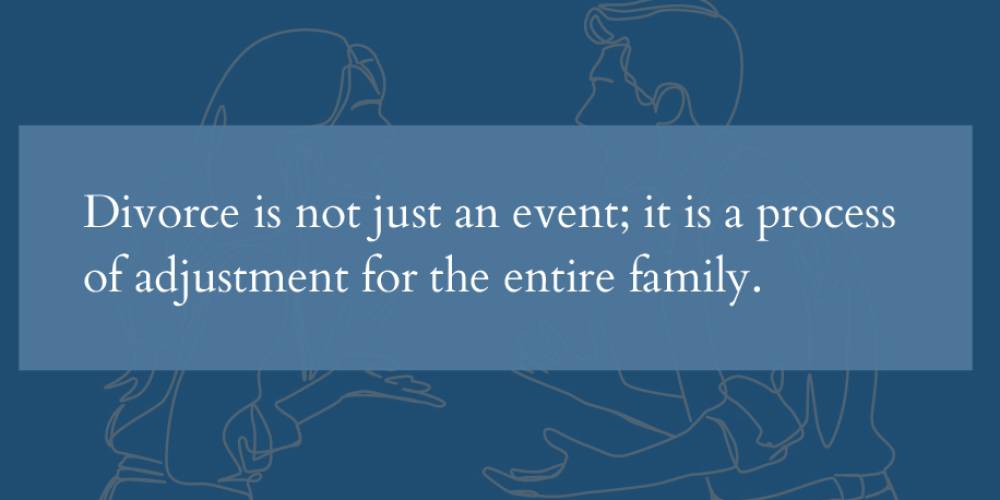 Divorce is not just an event; it is a process of adjustment for the entire family.